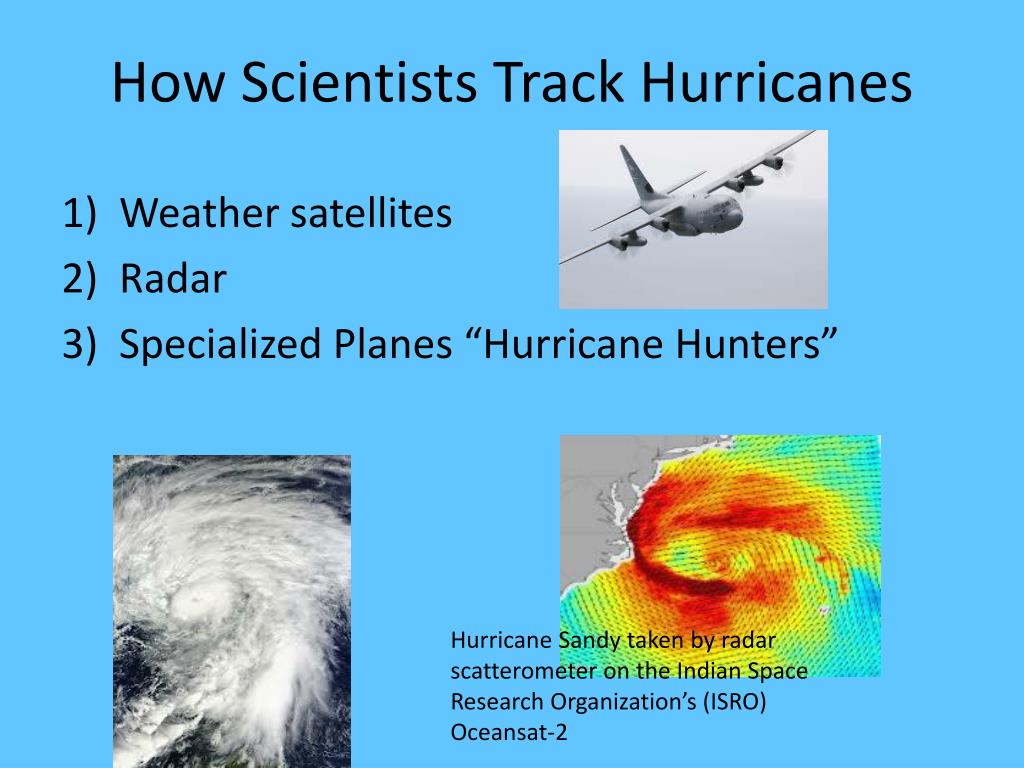 How Scientists Track Hurricanes

1) Weather satellites
2) Radar
3) Specialized Planes “Hurricane Hunters”

Hurricane Sandy taken by radar scatterometer on the Indian Space Research Organization’s (ISRO) Oceansat-2